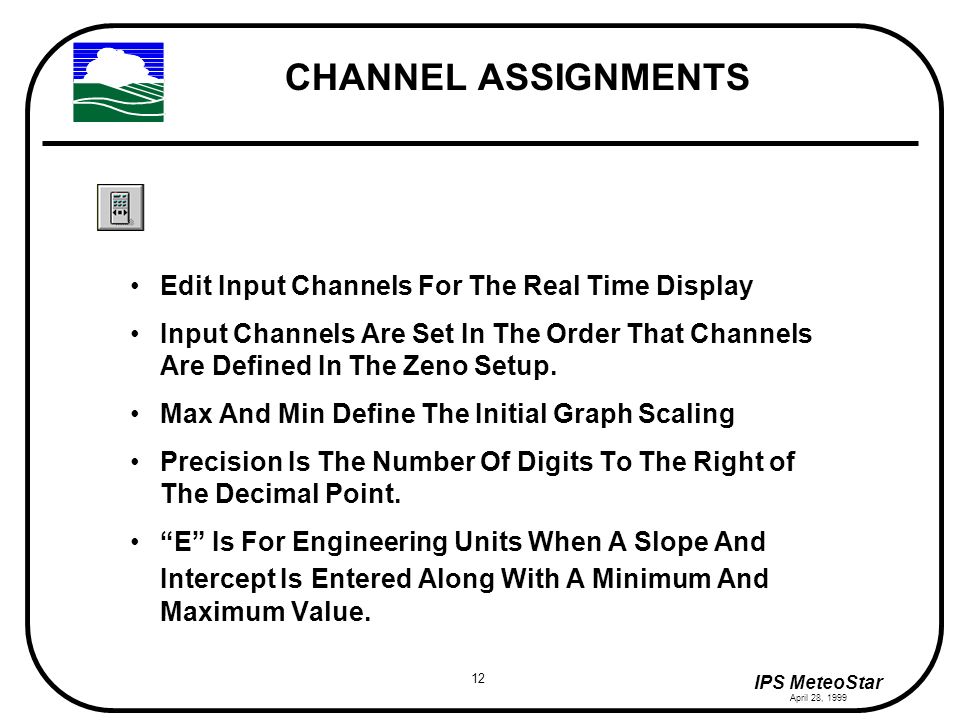 CHANNEL ASSIGNMENTS

• Edit Input Channels For The Real Time Display

• Input Channels Are Set In The Order That Channels Are Defined In The Zeno Setup.

• Max And Min Define The Initial Graph Scaling

• Precision Is The Number Of Digits To The Right of The Decimal Point.

• “E” Is For Engineering Units When A Slope And Intercept Is Entered Along With A Minimum And Maximum Value.

12

IPS MeteoStar
April 28, 1999